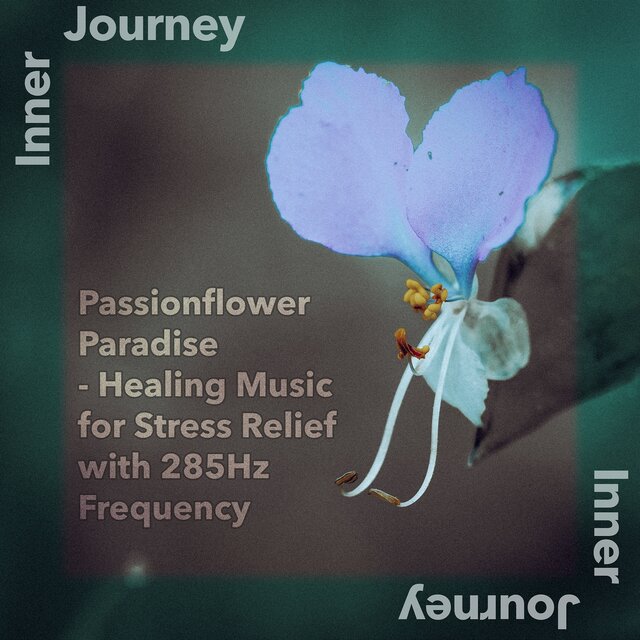 Inner Journey

Passionflower Paradise - Healing Music for Stress Relief with 285Hz Frequency

Inner Journey